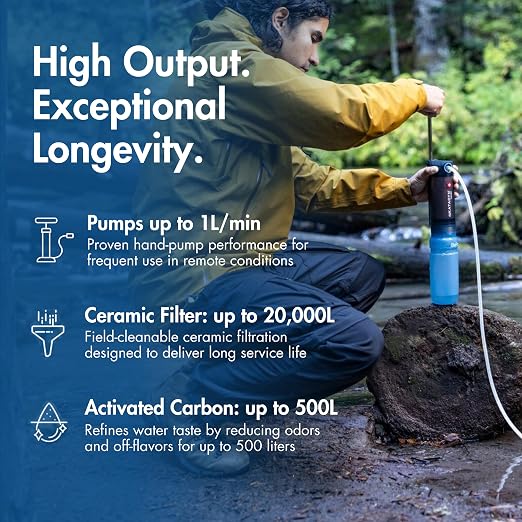 High Output.
Exceptional
Longevity.

Pumps up to 1L/min
Proven hand-pump performance for frequent use in remote conditions

Ceramic Filter: up to 20,000L
Field-cleanable ceramic filtration designed to deliver long service life

Activated Carbon: up to 500L
Refines water taste by reducing odors and off-flavors for up to 500 liters